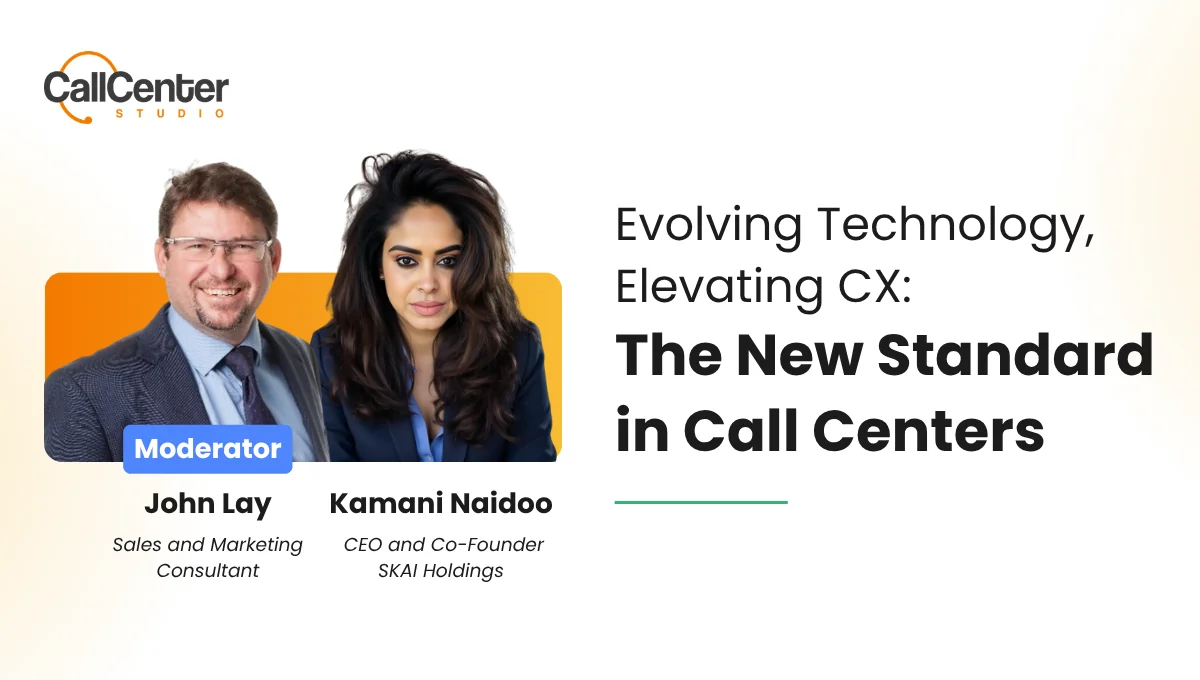 CallCenter
STUDIO

Moderator

John Lay
Sales and Marketing Consultant

Kamani Naidoo
CEO and Co-Founder
SKAI Holdings

Evolving Technology, Elevating CX:
The New Standard in Call Centers